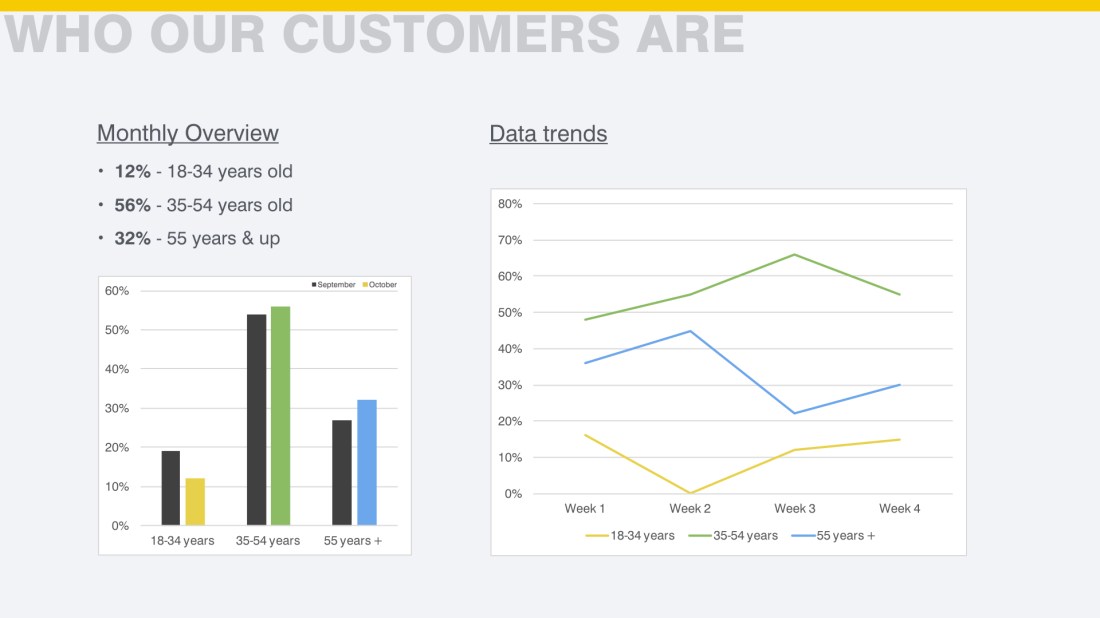 WHO OUR CUSTOMERS ARE

Monthly Overview

• **12%** - 18-34 years old
• **56%** - 35-54 years old
• **32%** - 55 years & up

September October

60%
50%
40%
30%
20%
10%
0%

18-34 years 35-54 years 55 years +

Data trends

80%
70%
60%
50%
40%
30%
20%
10%
0%

Week 1 Week 2 Week 3 Week 4

18-34 years 35-54 years 55 years +